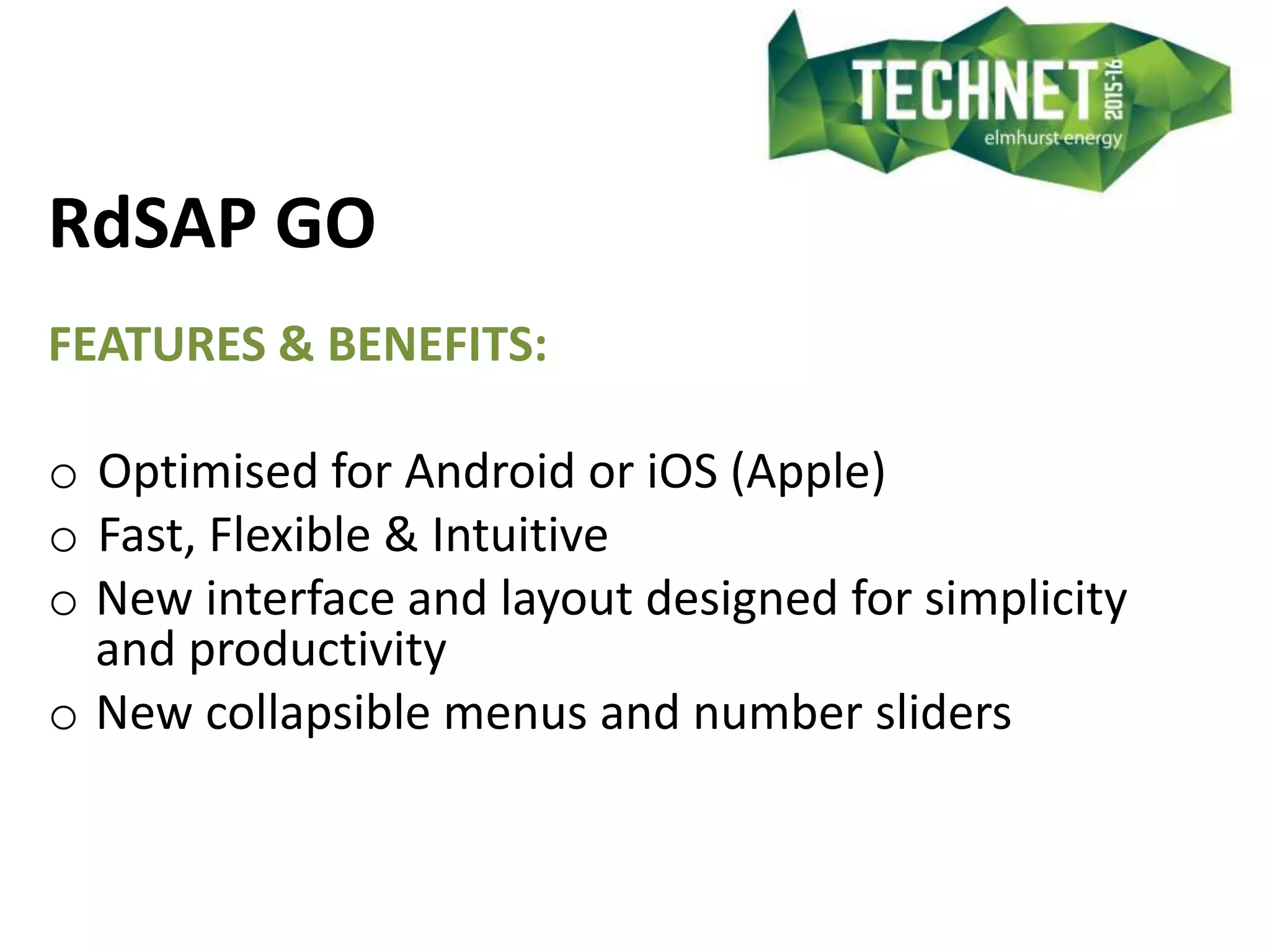 TECHNET 2015-16
elmhurst energy

RdSAP GO

FEATURES & BENEFITS:

o Optimised for Android or iOS (Apple)
o Fast, Flexible & Intuitive
o New interface and layout designed for simplicity and productivity
o New collapsible menus and number sliders